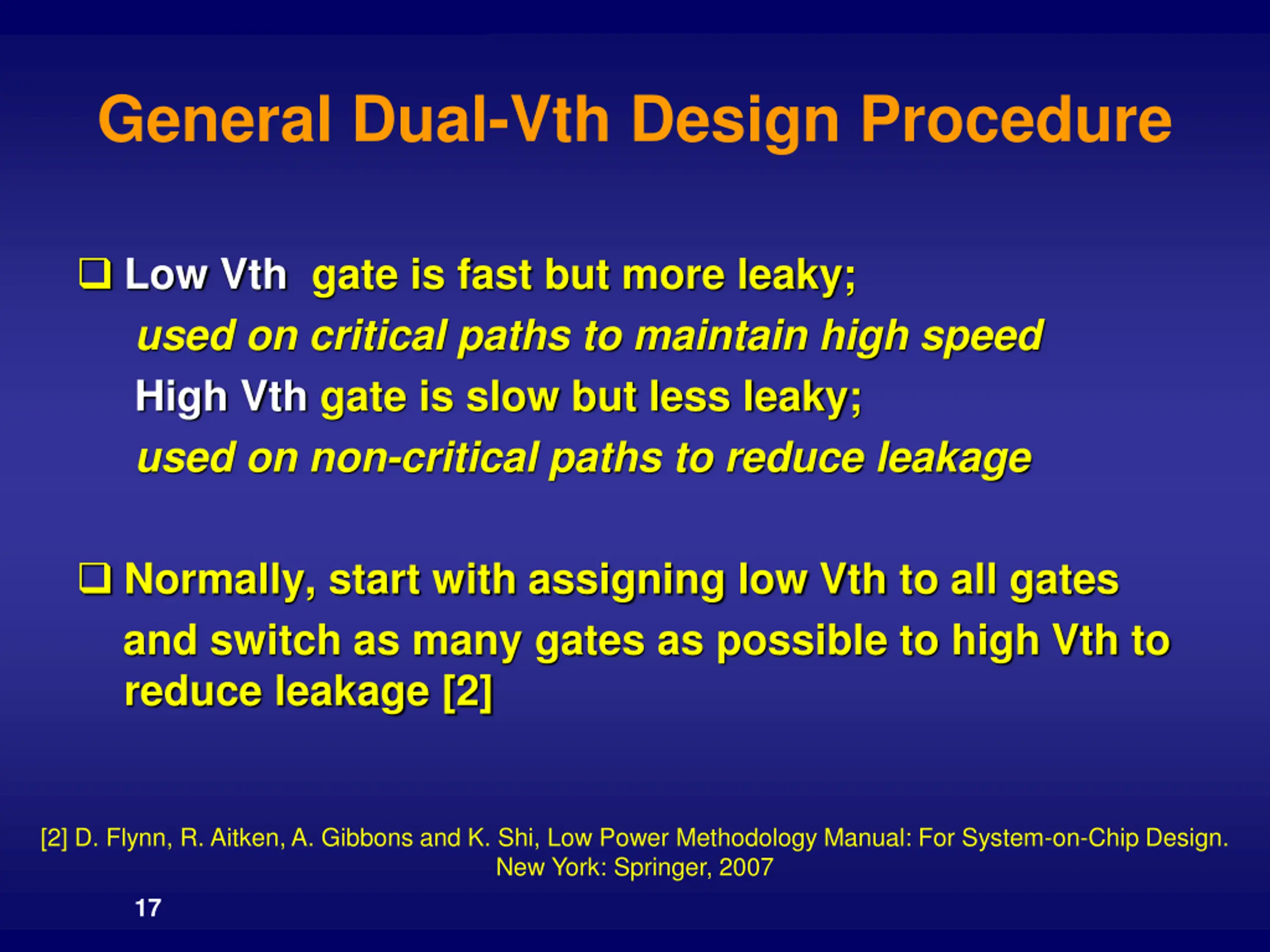 General Dual-Vth Design Procedure

❑ Low Vth gate is fast but more leaky;
used on critical paths to maintain high speed
High Vth gate is slow but less leaky;
used on non-critical paths to reduce leakage

❑ Normally, start with assigning low Vth to all gates and switch as many gates as possible to high Vth to reduce leakage [2]

[2] D. Flynn, R. Aitken, A. Gibbons and K. Shi, Low Power Methodology Manual: For System-on-Chip Design. New York: Springer, 2007

17